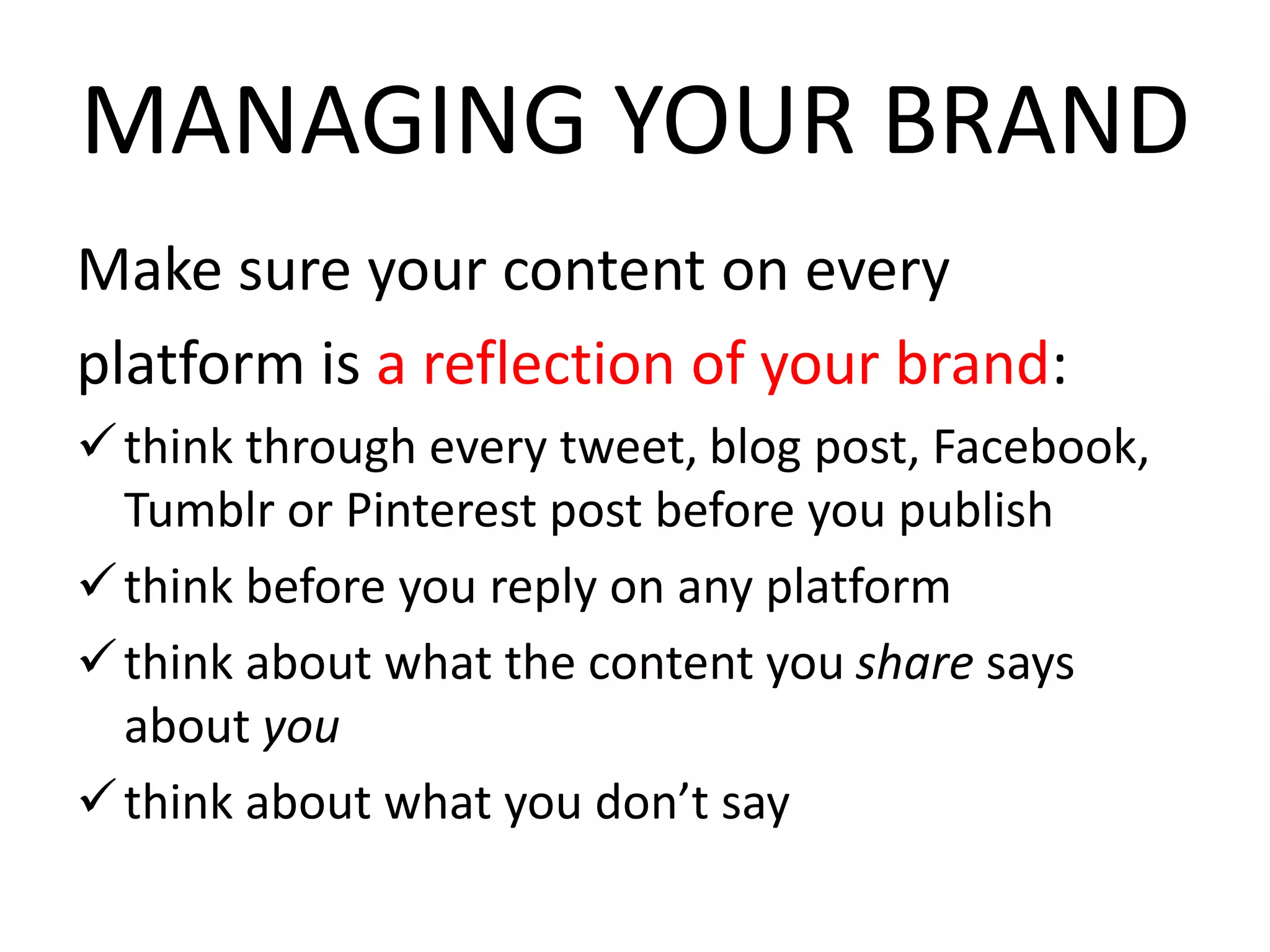 MANAGING YOUR BRAND

Make sure your content on every platform is a reflection of your brand:

✓ think through every tweet, blog post, Facebook, Tumblr or Pinterest post before you publish

✓ think before you reply on any platform

✓ think about what the content you share says about you

✓ think about what you don’t say